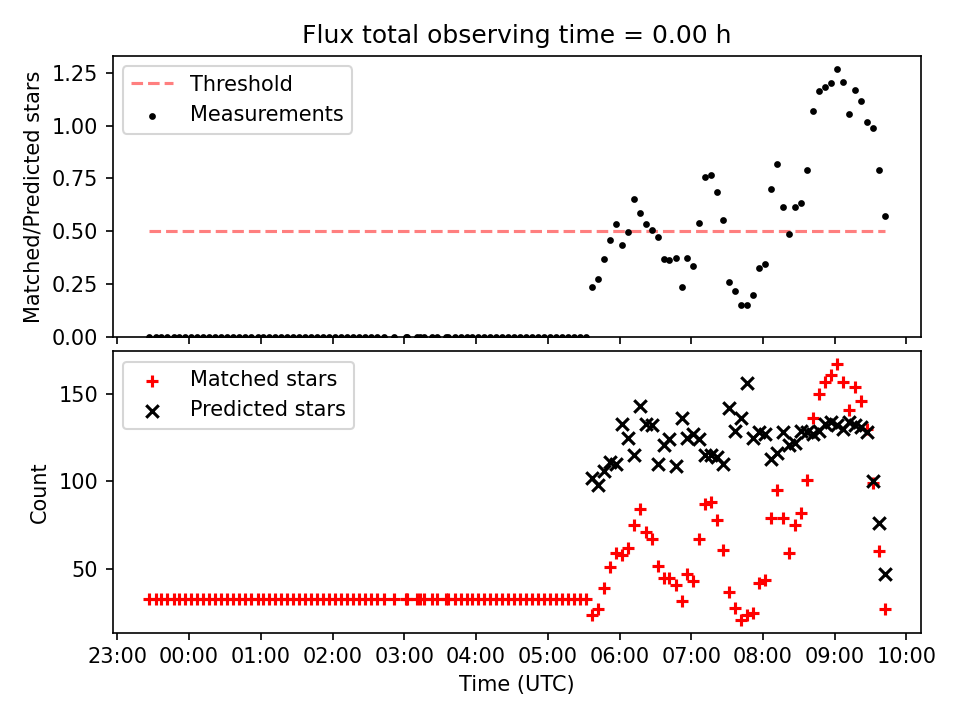 Flux total observing time = 0.00 h

Matched/Predicted stars

1.25
1.00
0.75
0.50
0.25
0.00

Threshold
Measurements

Count

150
100
50

Matched stars
Predicted stars

23:00 00:00 01:00 02:00 03:00 04:00 05:00 06:00 07:00 08:00 09:00 10:00

Time (UTC)